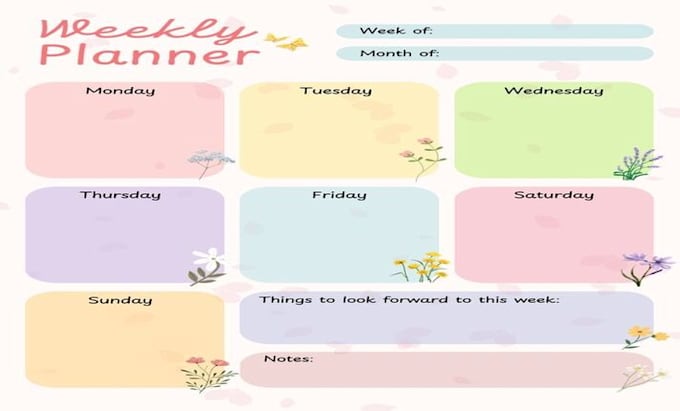 Weekly
Planner

Week of:

Month of:

Monday

Tuesday

Wednesday

Thursday

Friday

Saturday

Sunday

Things to look forward to this week:

Notes: